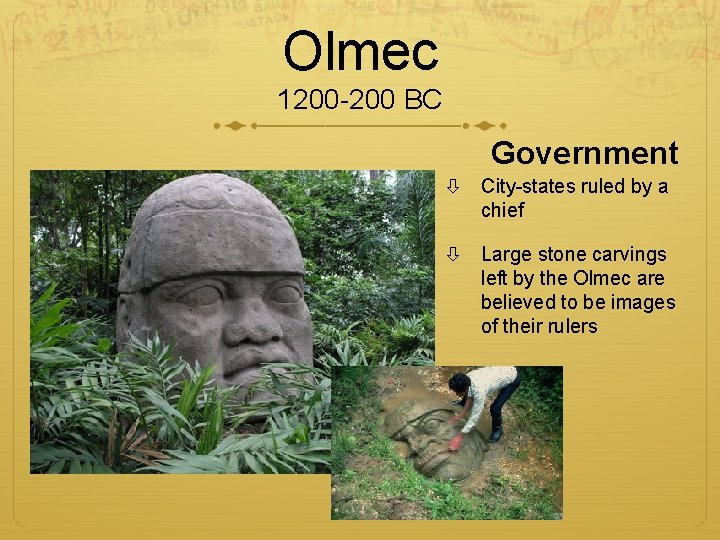 Olmec
1200-200 BC

Government

⇩ City-states ruled by a chief

⇩ Large stone carvings left by the Olmec are believed to be images of their rulers